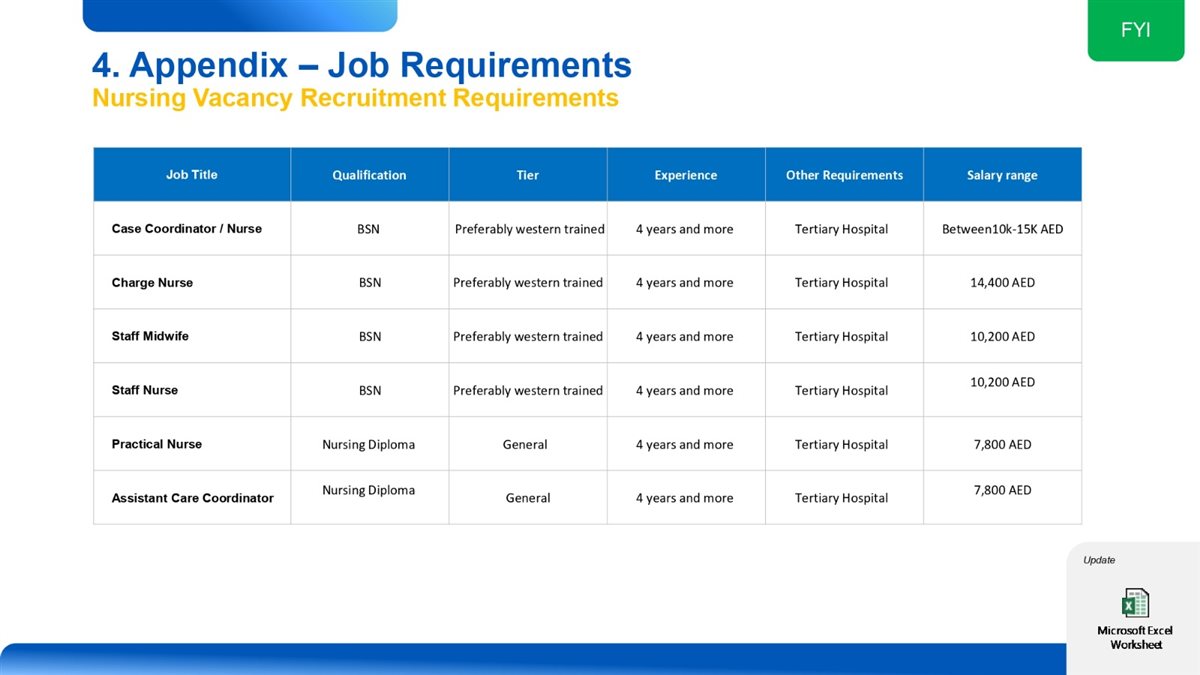 FYI

4. Appendix – Job Requirements
Nursing Vacancy Recruitment Requirements

| Job Title | Qualification | Tier | Experience | Other Requirements | Salary range |
|---|---|---|---|---|---|
| Case Coordinator / Nurse | BSN | Preferably western trained | 4 years and more | Tertiary Hospital | Between10k-15K AED |
| Charge Nurse | BSN | Preferably western trained | 4 years and more | Tertiary Hospital | 14,400 AED |
| Staff Midwife | BSN | Preferably western trained | 4 years and more | Tertiary Hospital | 10,200 AED |
| Staff Nurse | BSN | Preferably western trained | 4 years and more | Tertiary Hospital | 10,200 AED |
| Practical Nurse | Nursing Diploma | General | 4 years and more | Tertiary Hospital | 7,800 AED |
| Assistant Care Coordinator | Nursing Diploma | General | 4 years and more | Tertiary Hospital | 7,800 AED |

Update

Microsoft Excel Worksheet